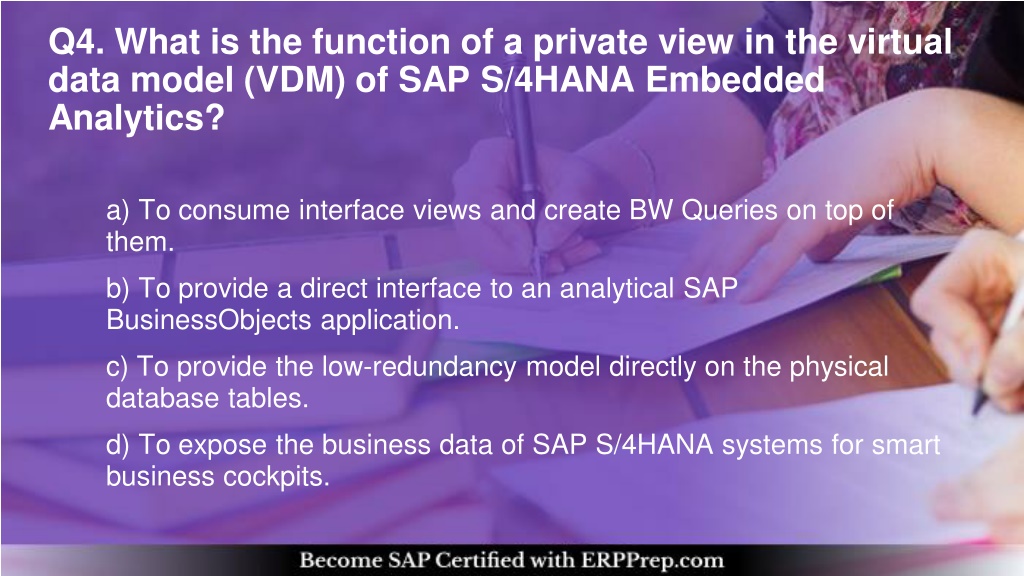 Q4. What is the function of a private view in the virtual data model (VDM) of SAP S/4HANA Embedded Analytics?

a) To consume interface views and create BW Queries on top of them.

b) To provide a direct interface to an analytical SAP BusinessObjects application.

c) To provide the low-redundancy model directly on the physical database tables.

d) To expose the business data of SAP S/4HANA systems for smart business cockpits.

Become SAP Certified with ERPPrep.com